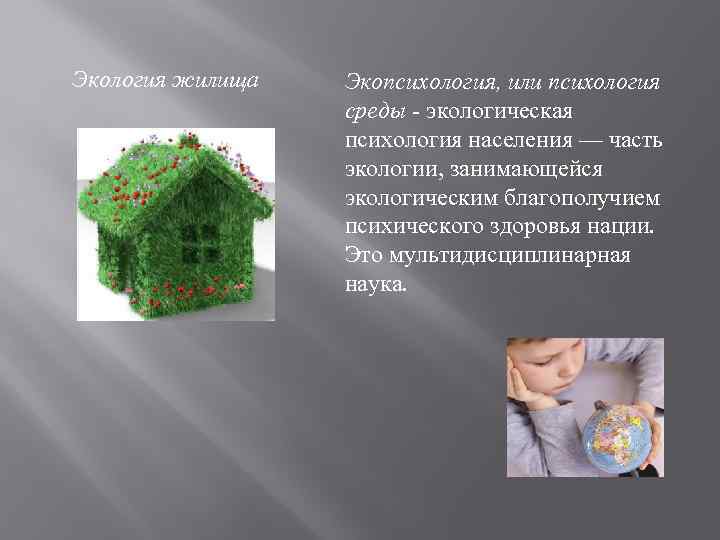 Экология жилища

Экопсихология, или психология среды - экологическая психология населения — часть экологии, занимающейся экологическим благополучием психического здоровья нации. Это мультидисциплинарная наука.